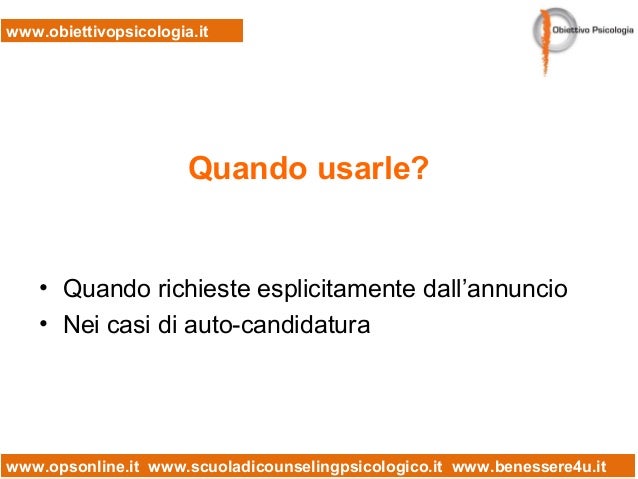 www.obiettivopsicologia.it

Obiettivo Psicologia

Quando usarle?

• Quando richieste esplicitamente dall’annuncio
• Nei casi di auto-candidatura

www.opsonline.it www.scuoladicounselingpsicologico.it www.benessere4u.it